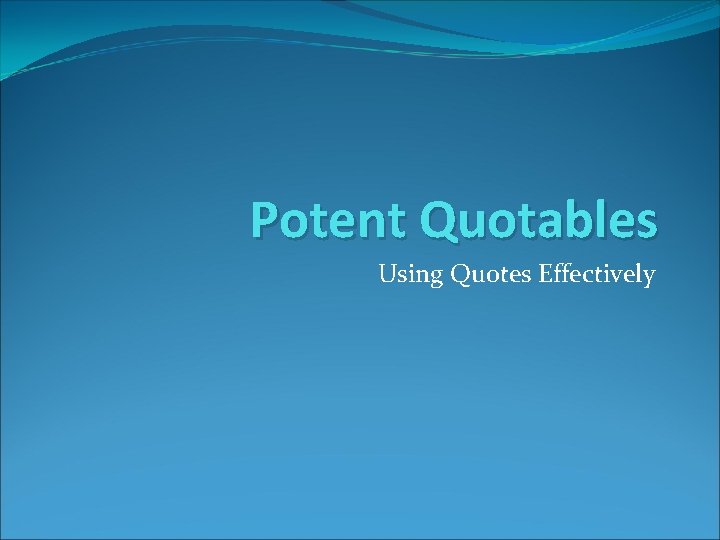 Potent Quotables

Using Quotes Effectively